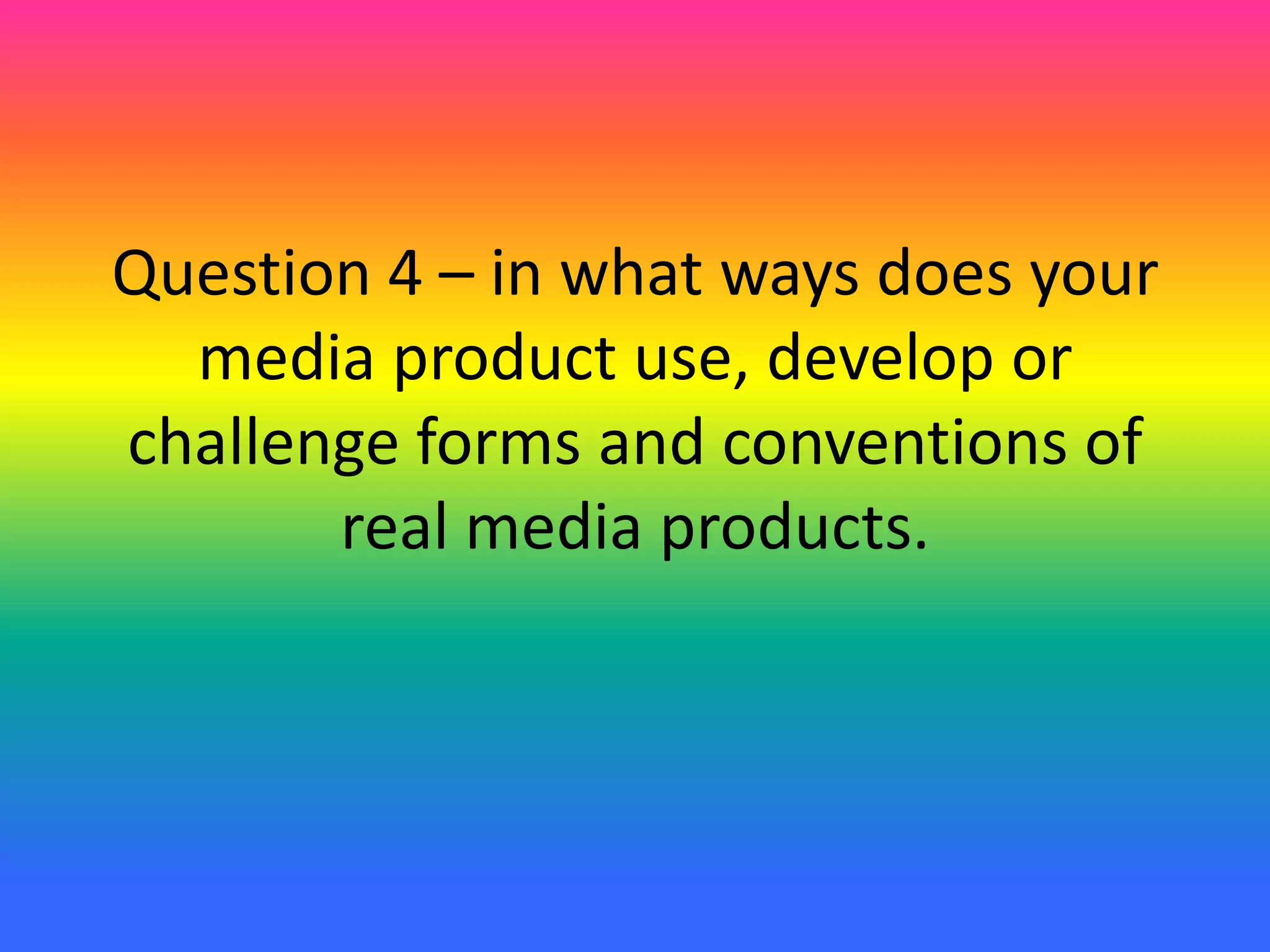 Question 4 – in what ways does your media product use, develop or challenge forms and conventions of real media products.